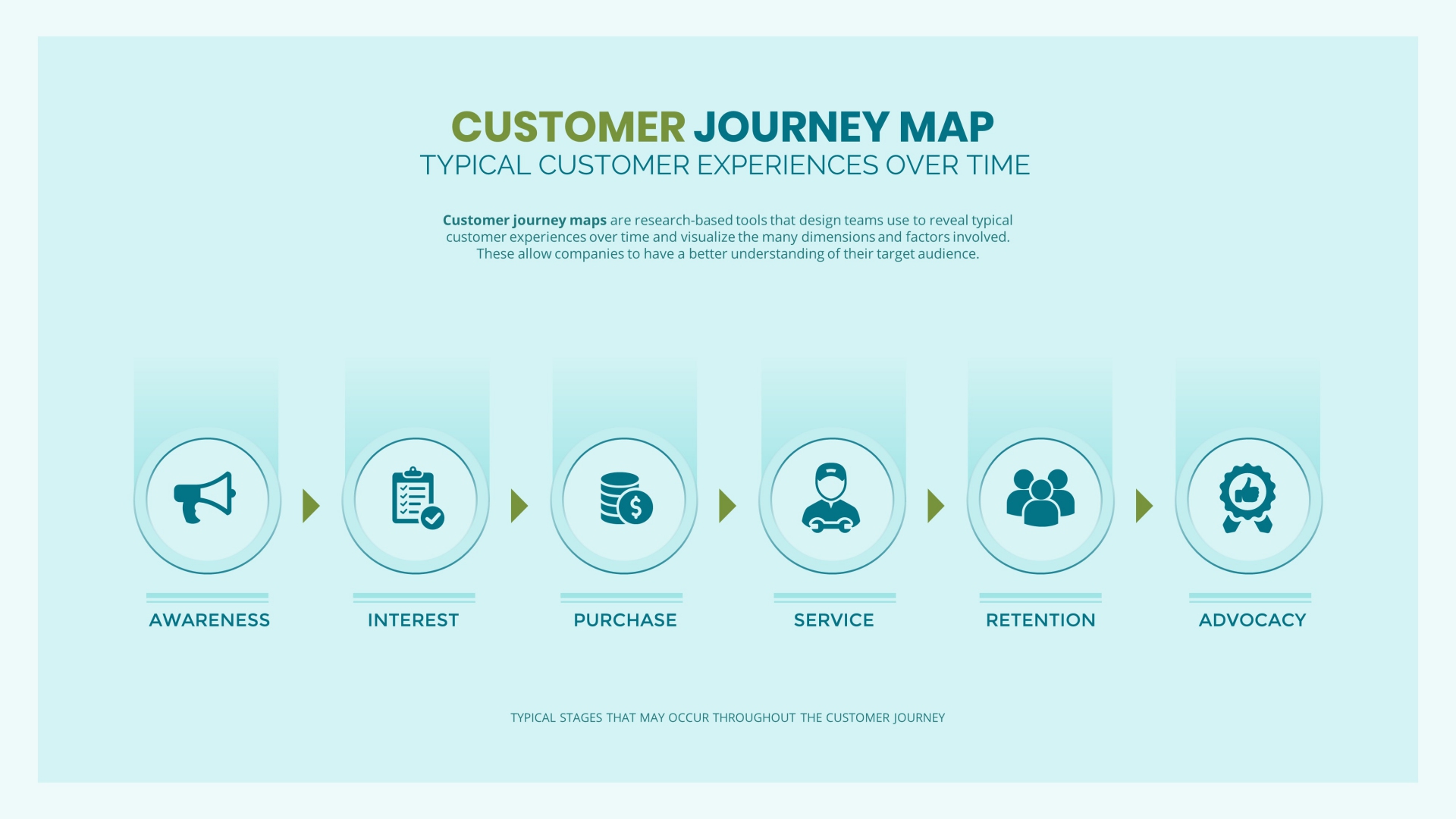 CUSTOMER JOURNEY MAP
TYPICAL CUSTOMER EXPERIENCES OVER TIME

Customer journey maps are research-based tools that design teams use to reveal typical customer experiences over time and visualize the many dimensions and factors involved. These allow companies to have a better understanding of their target audience.

AWARENESS

INTEREST

PURCHASE

SERVICE

RETENTION

ADVOCACY

TYPICAL STAGES THAT MAY OCCUR THROUGHOUT THE CUSTOMER JOURNEY